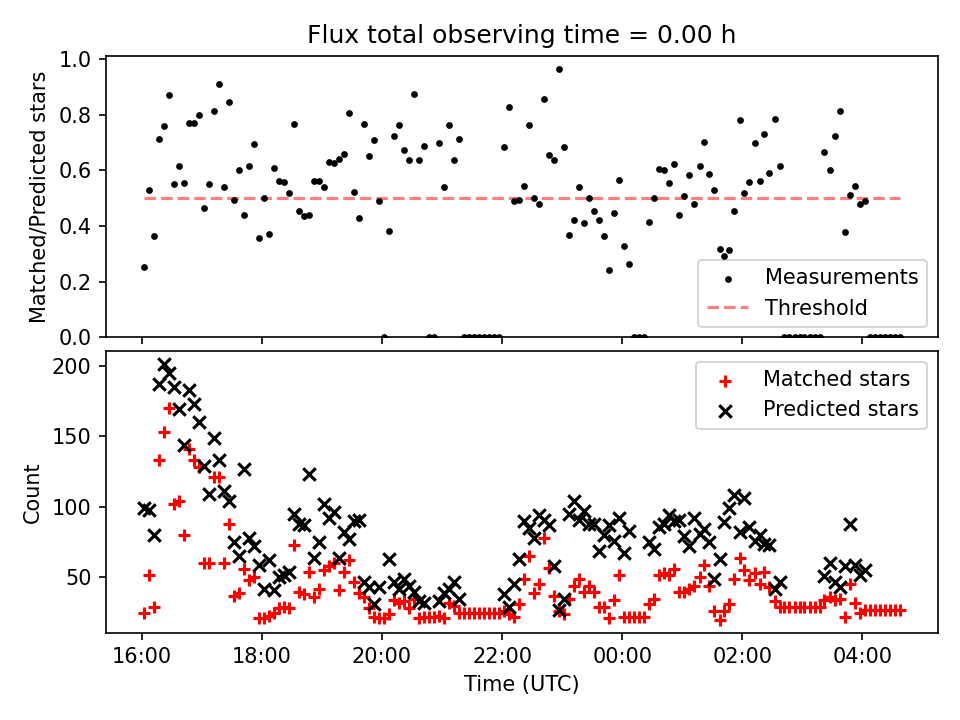 Flux total observing time = 0.00 h

Matched/Predicted stars

1.0
0.8
0.6
0.4
0.2
0.0

Measurements
Threshold

Count

200
150
100
50

Matched stars
Predicted stars

16:00
18:00
20:00
22:00
00:00
02:00
04:00

Time (UTC)